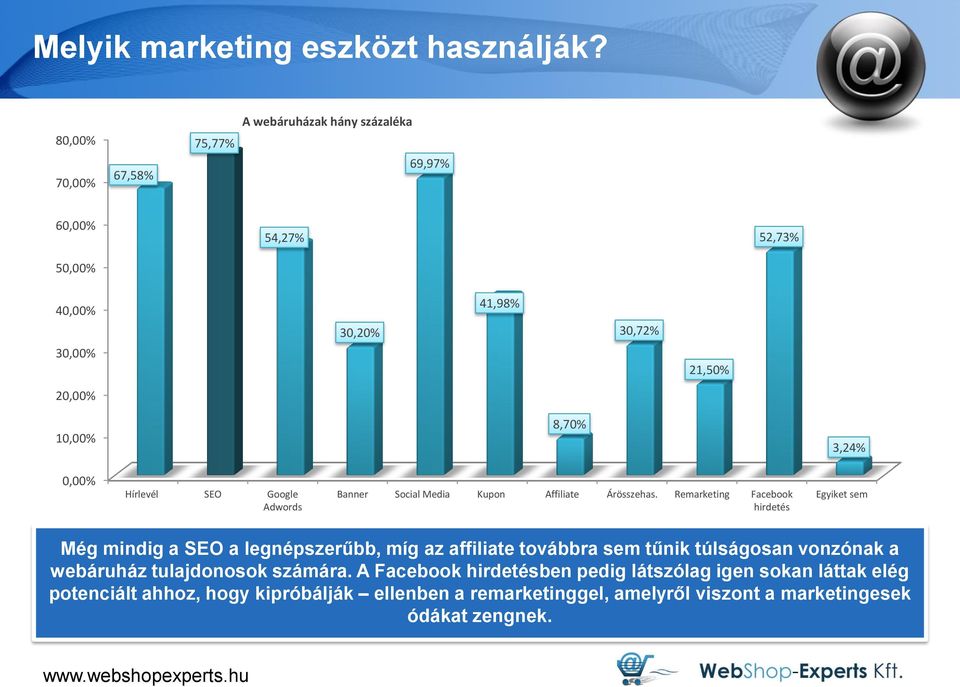 Melyik marketing eszközt használják?

@

A webáruházak hány százaléka

80,00%
70,00%
60,00%
50,00%
40,00%
30,00%
20,00%
10,00%
0,00%

67,58%
75,77%
54,27%
30,20%
69,97%
41,98%
8,70%
30,72%
21,50%
52,73%
3,24%

Hírlevél
SEO
Google Adwords
Banner
Social Media
Kupon
Affiliate
Árösszehas.
Remarketing
Facebook hirdetés
Egyiket sem

Még mindig a SEO a legnépszerűbb, míg az affiliate továbbra sem tűnik túlságosan vonzónak a webáruház tulajdonosok számára. A Facebook hirdetésben pedig látszólag igen sokan láttak elég potenciált ahhoz, hogy kipróbálják – ellenben a remarketinggel, amelyről viszont a marketingesek ódákat zengnek.

www.webshopexperts.hu

WebShop-Experts Kft.